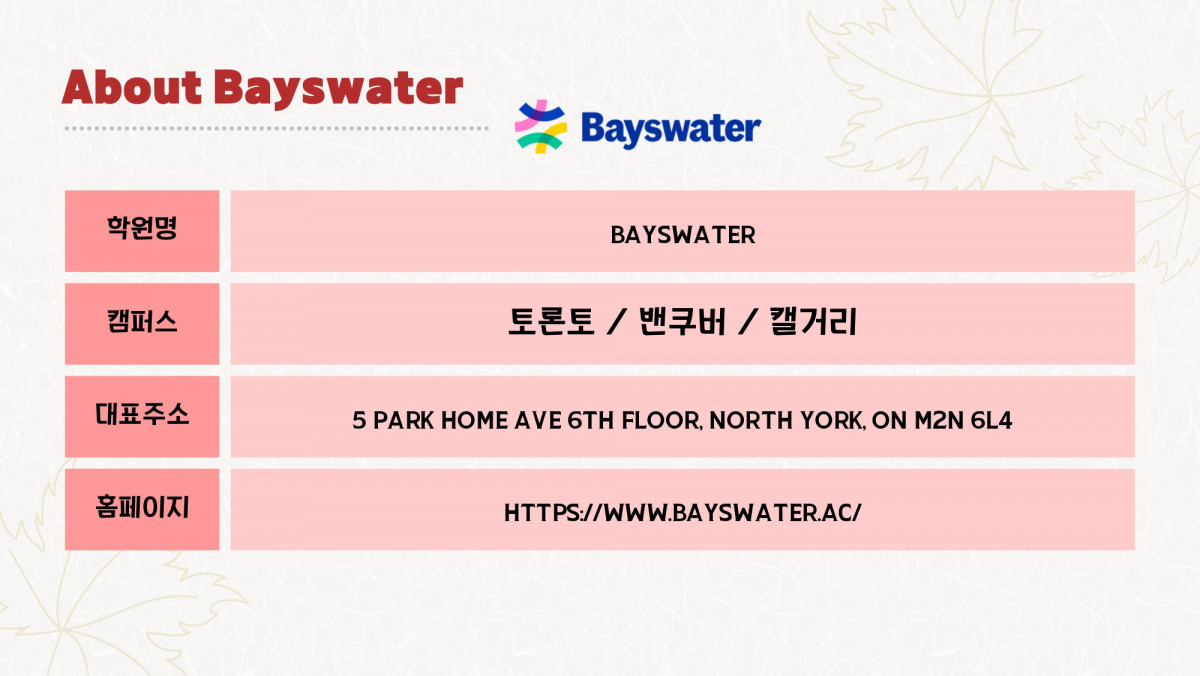 About Bayswater

Bayswater

| 학원명 | BAYSWATER |
|---|---|
| 캠퍼스 | 토론토 / 밴쿠버 / 캘거리 |
| 대표주소 | 5 PARK HOME AVE 6TH FLOOR, NORTH YORK, ON M2N 6L4 |
| 홈페이지 | HTTPS://WWW.BAYSWATER.AC/ |